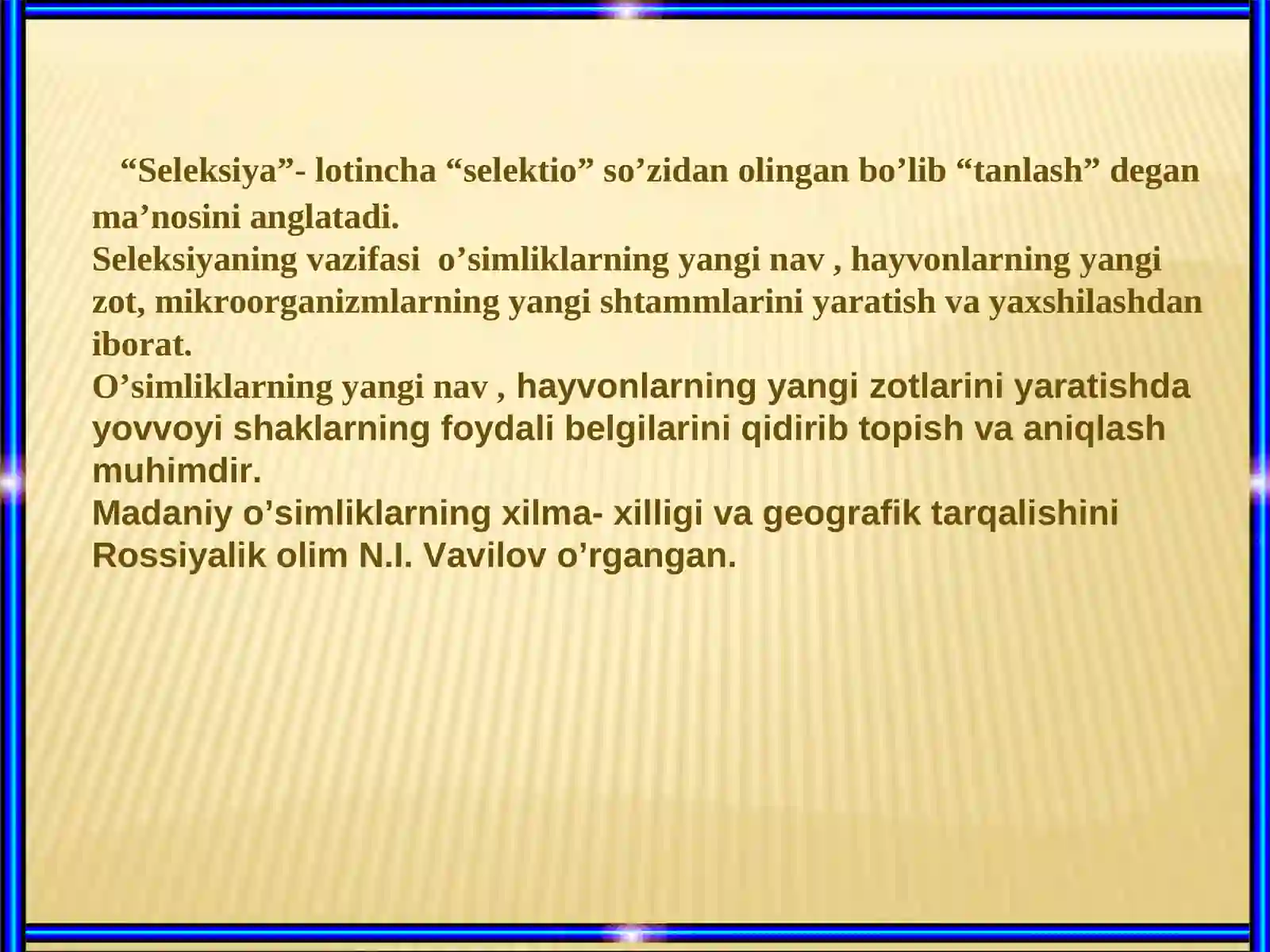 “Seleksiya”- lotincha “selektio” so’zidan olingan bo’lib “tanlash” degan ma’nosini anglatadi.
Seleksiyaning vazifasi o’simliklarning yangi nav , hayvonlarning yangi zot, mikroorganizmlarning yangi shtammlarini yaratish va yaxshilashdan iborat.
O’simliklarning yangi nav , hayvonlarning yangi zotlarini yaratishda yovvoyi shaklarning foydali belgilarini qidirib topish va aniqlash muhimdir.
Madaniy o’simliklarning xilma- xilligi va geografik tarqalishini Rossiyalik olim N.I. Vavilov o’rgangan.